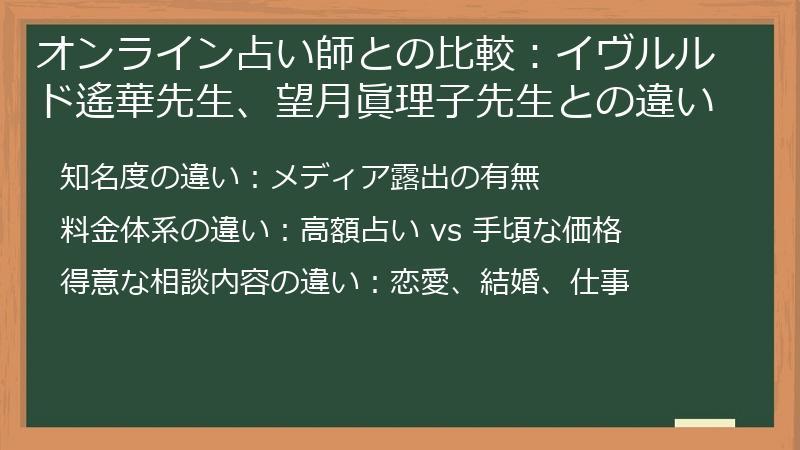 オンライン占い師との比較：イヴルルド遙華先生、望月眞理子先生との違い

知名度の違い：メディア露出の有無

料金体系の違い：高額占い vs 手頃な価格

得意な相談内容の違い：恋愛、結婚、仕事